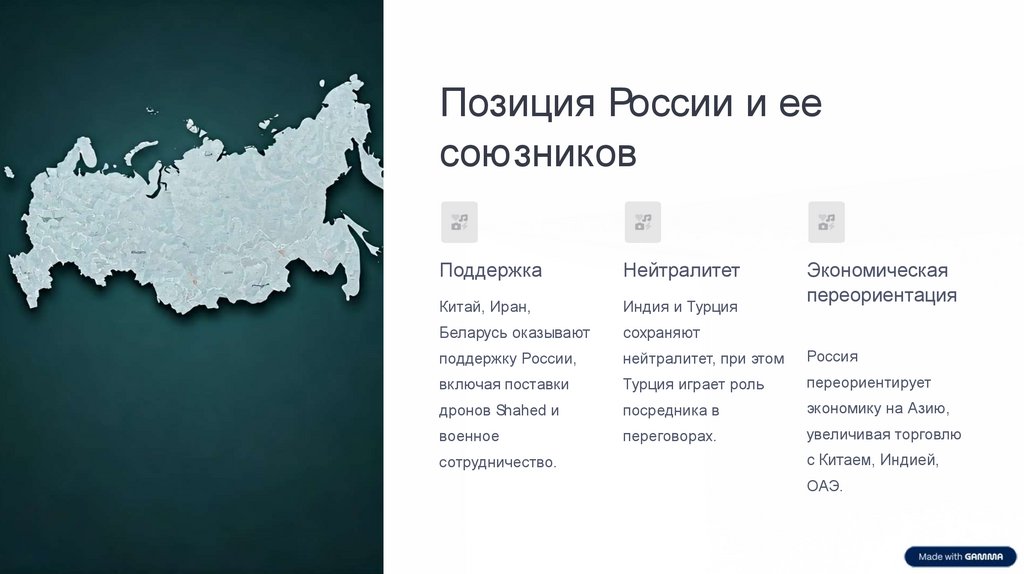 Позиция России и ее союзников

Поддержка

Китай, Иран, Беларусь оказывают поддержку России, включая поставки дронов Shahed и военное сотрудничество.

Нейтралитет

Индия и Турция сохраняют нейтралитет, при этом Турция играет роль посредника в переговорах.

Экономическая переориентация

Россия переориентирует экономику на Азию, увеличивая торговлю с Китаем, Индией, ОАЭ.

Made with GAMMA